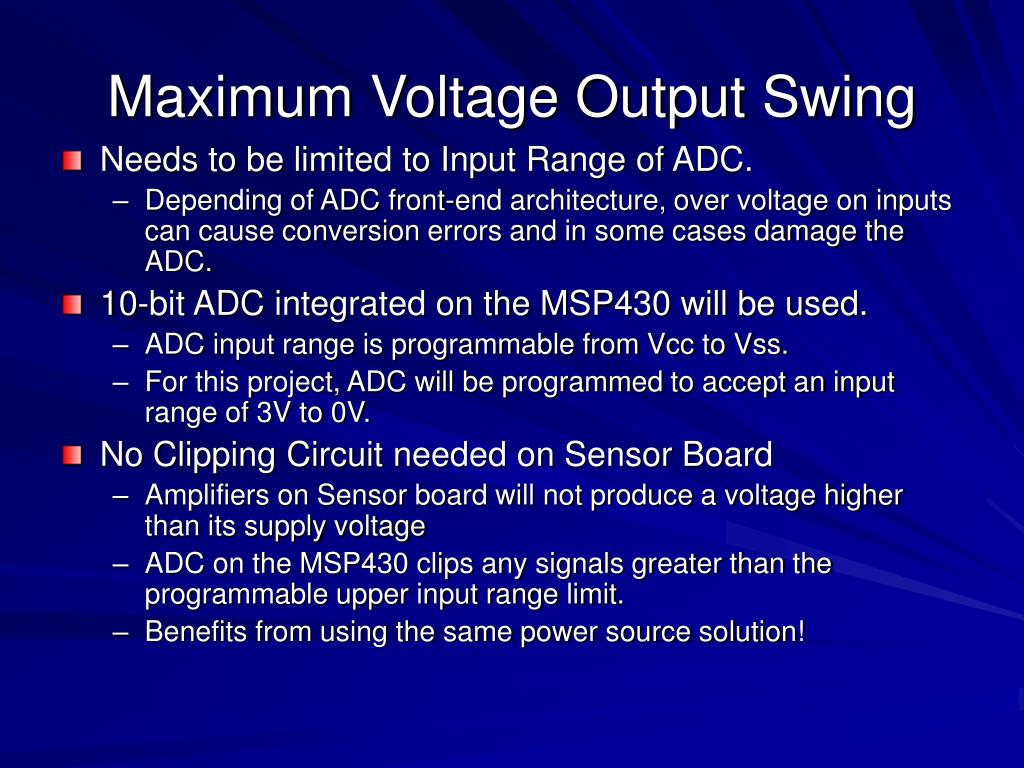 Maximum Voltage Output Swing

Needs to be limited to Input Range of ADC.

– Depending of ADC front-end architecture, over voltage on inputs can cause conversion errors and in some cases damage the ADC.

10-bit ADC integrated on the MSP430 will be used.

– ADC input range is programmable from Vcc to Vss.

– For this project, ADC will be programmed to accept an input range of 3V to 0V.

No Clipping Circuit needed on Sensor Board

– Amplifiers on Sensor board will not produce a voltage higher than its supply voltage

– ADC on the MSP430 clips any signals greater than the programmable upper input range limit.

– Benefits from using the same power source solution!